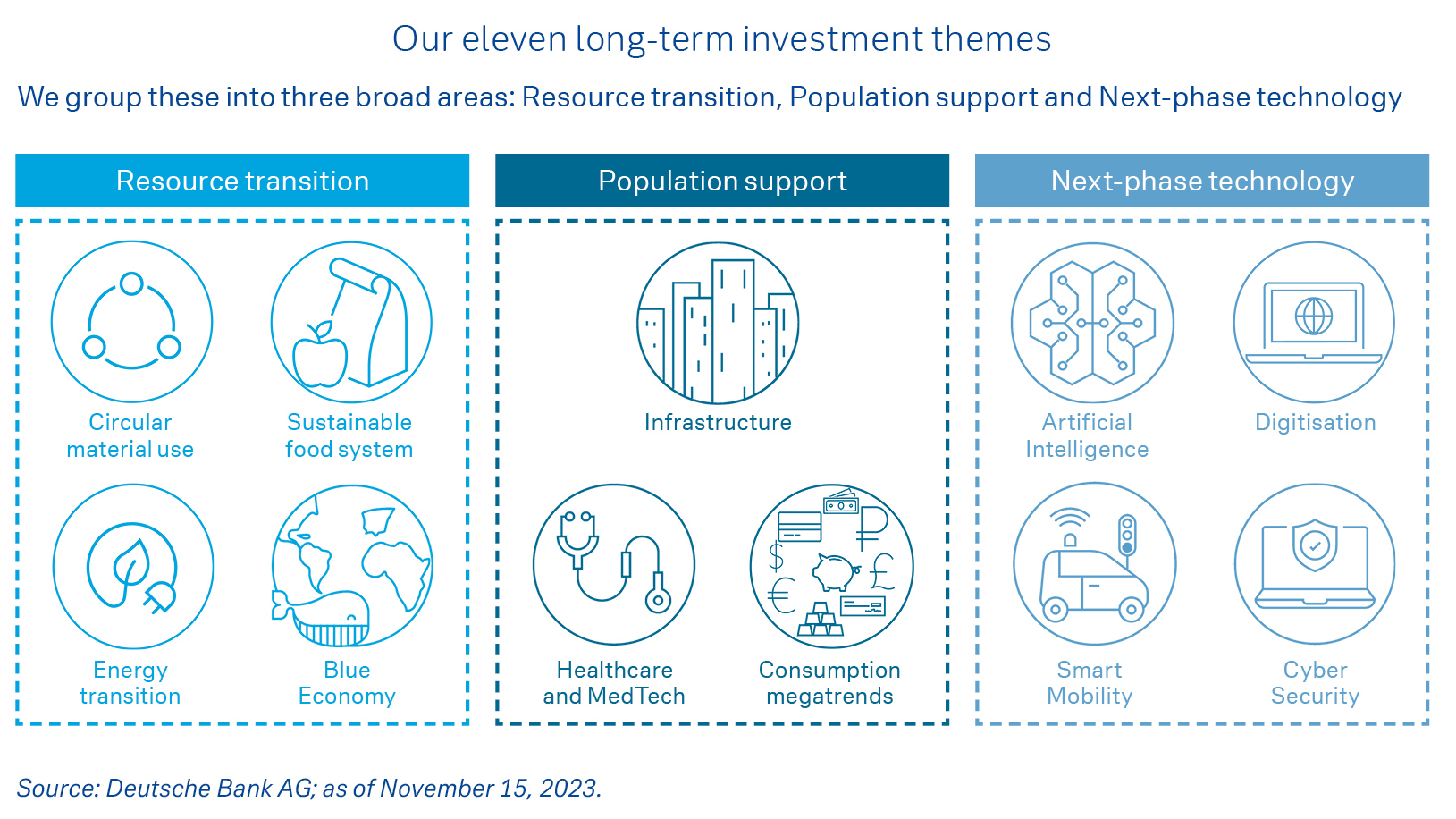 Our eleven long-term investment themes

We group these into three broad areas: Resource transition, Population support and Next-phase technology

Resource transition

Circular material use

Sustainable food system

Energy transition

Blue Economy

Population support

Infrastructure

Healthcare and MedTech

Consumption megatrends

Next-phase technology

Artificial Intelligence

Digitisation

Smart Mobility

Cyber Security

Source: Deutsche Bank AG; as of November 15, 2023.